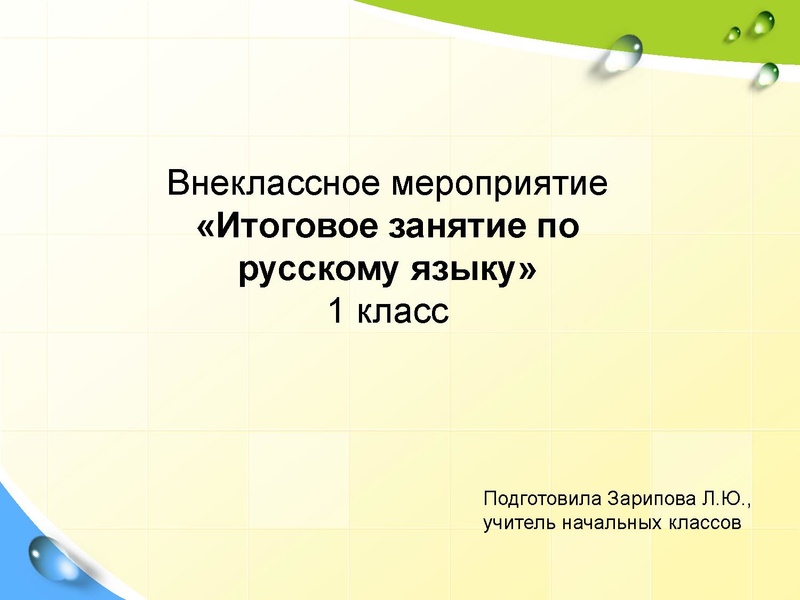 Внеклассное мероприятие
«Итоговое занятие по русскому языку»
1 класс

Подготовила Зарипова Л.Ю.,
учитель начальных классов